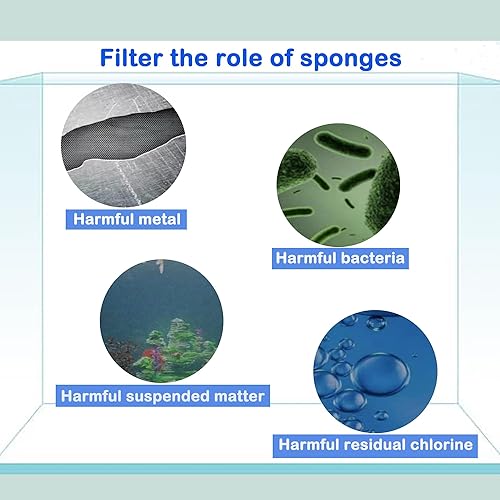 Filter the role of sponges

Harmful metal

Harmful bacteria

Harmful suspended matter

Harmful residual chlorine